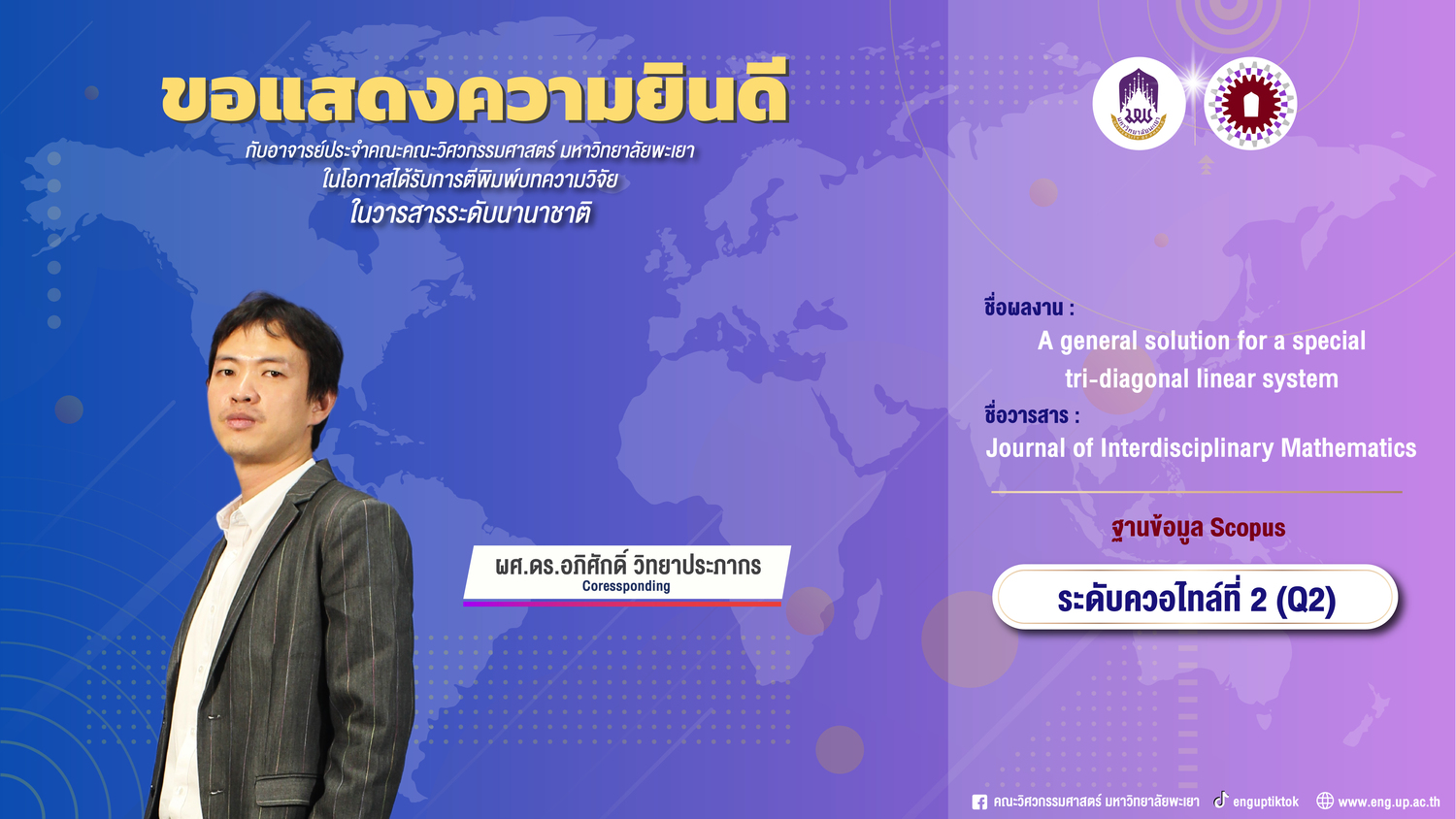 ขอแสดงความยินดี

กับอาจารย์ประจำคณะคณะวิศวกรรมศาสตร์ มหาวิทยาลัยพะเยา
ในโอกาสได้รับการตีพิมพ์บทความวิจัย
ในวารสารระดับนานาชาติ

ผศ.ดร.อภิศักดิ์ วิทยาประภากร
Coressponding

ชื่อผลงาน :
A general solution for a special tri-diagonal linear system
ชื่อวารสาร :
Journal of Interdisciplinary Mathematics

ฐานข้อมูล Scopus

ระดับควอไทล์ที่ 2 (Q2)

คณะวิศวกรรมศาสตร์ มหาวิทยาลัยพะเยา enguptiktok www.eng.up.ac.th